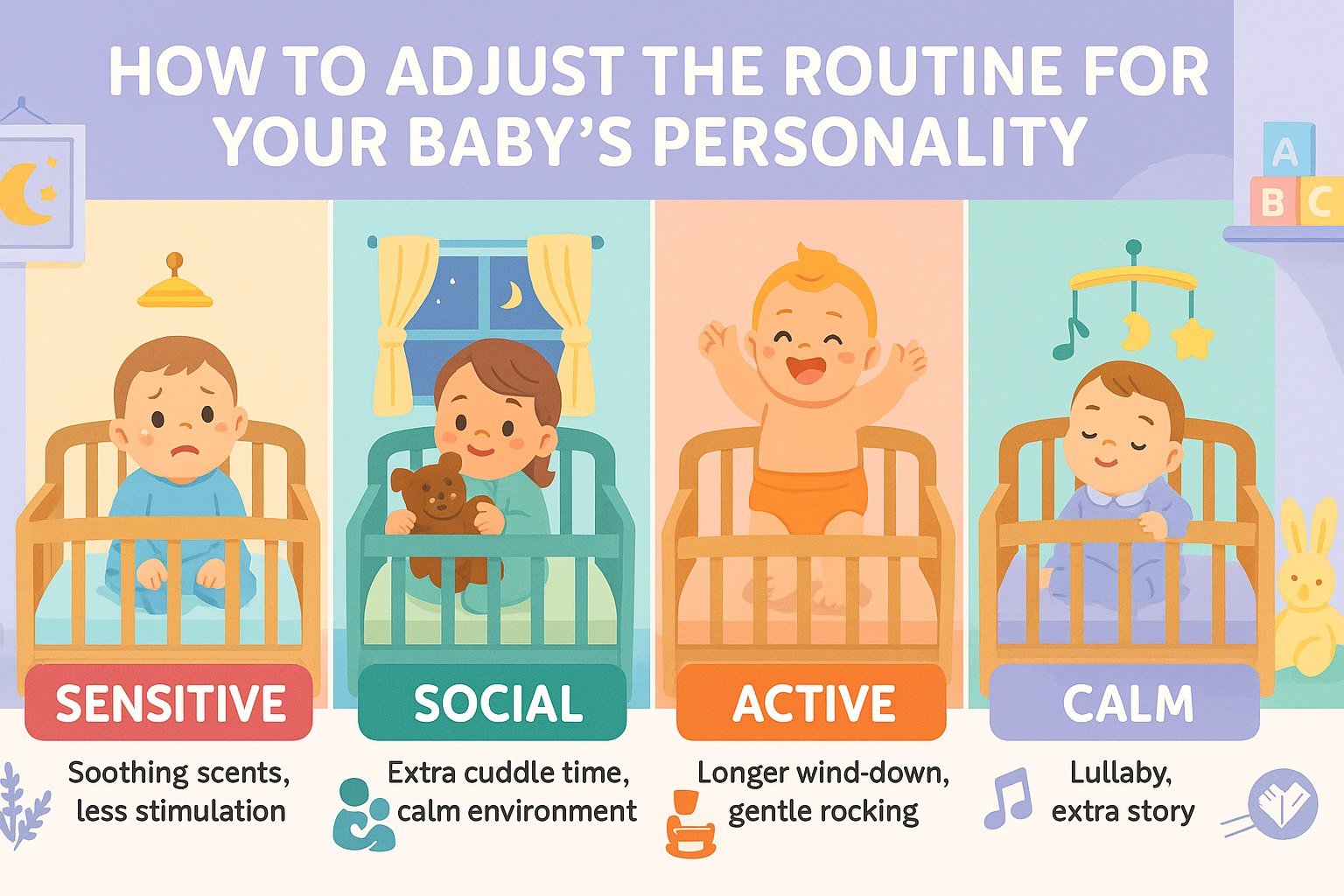 HOW TO ADJUST THE ROUTINE FOR YOUR BABY'S PERSONALITY

A
B C

SENSITIVE
Soothing scents, less stimulation

SOCIAL
Extra cuddle time, calm environment

ACTIVE
Longer wind-down, gentle rocking

CALM
Lullaby, extra story